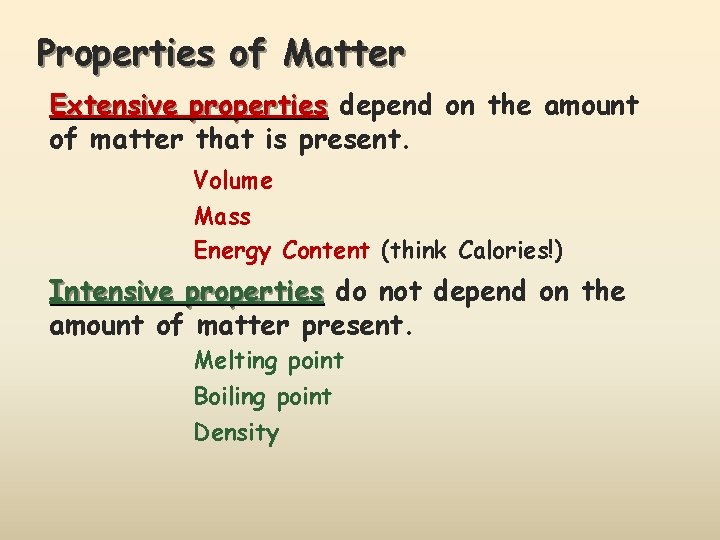 Properties of Matter

Extensive properties depend on the amount of matter that is present.

Volume

Mass

Energy Content (think Calories!)

Intensive properties do not depend on the amount of matter present.

Melting point

Boiling point

Density